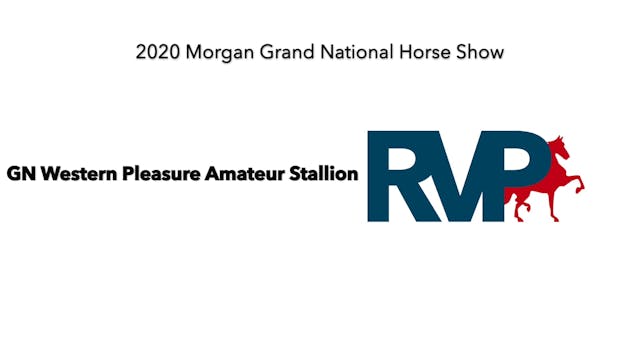 2020 Morgan Grand National Horse Show

GN Western Pleasure Amateur Stallion

RVP